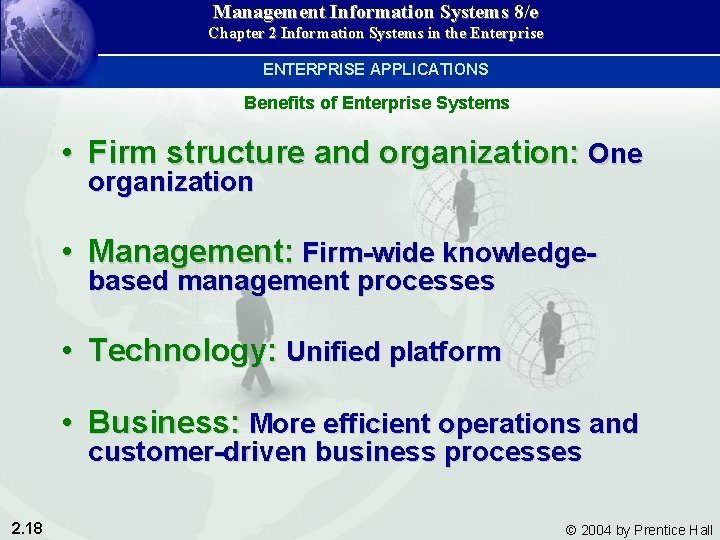 Management Information Systems 8/e
Chapter 2 Information Systems in the Enterprise

ENTERPRISE APPLICATIONS

Benefits of Enterprise Systems

• Firm structure and organization: One organization

• Management: Firm-wide knowledge-based management processes

• Technology: Unified platform

• Business: More efficient operations and customer-driven business processes

2.18

© 2004 by Prentice Hall